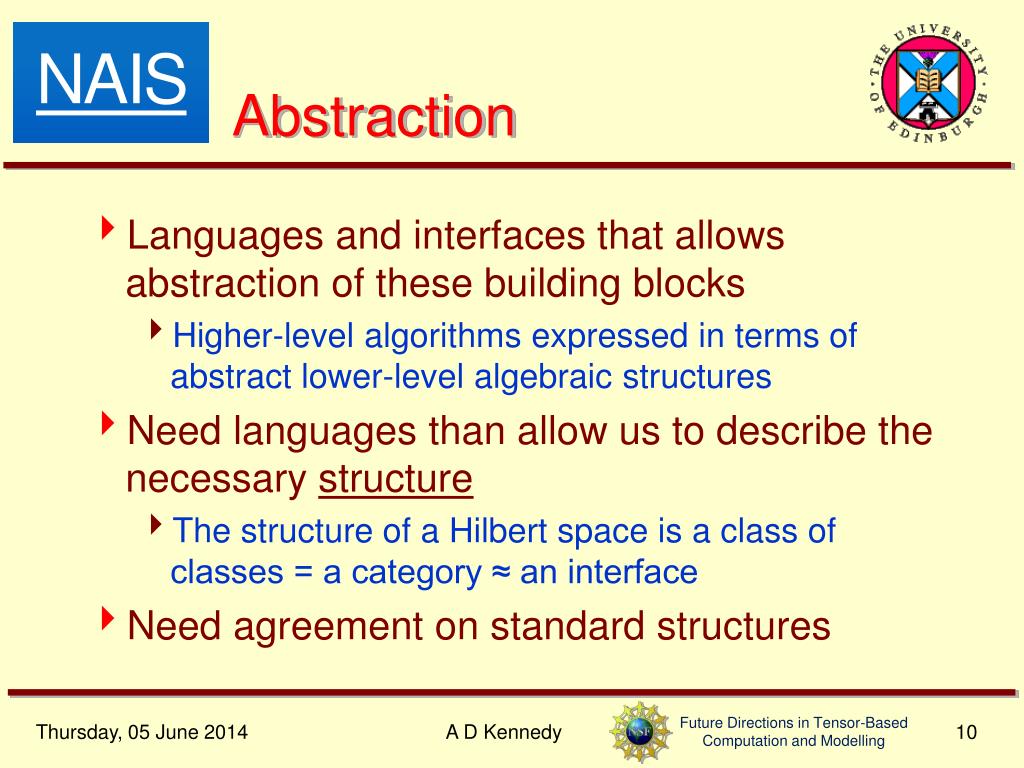 NAIS

Abstraction

THE UNIVERSITY OF EDINBURGH

Languages and interfaces that allows abstraction of these building blocks

Higher-level algorithms expressed in terms of abstract lower-level algebraic structures

Need languages than allow us to describe the necessary structure

The structure of a Hilbert space is a class of classes = a category ≈ an interface

Need agreement on standard structures

Thursday, 05 June 2014

A D Kennedy

NSF

Future Directions in Tensor-Based Computation and Modelling

10